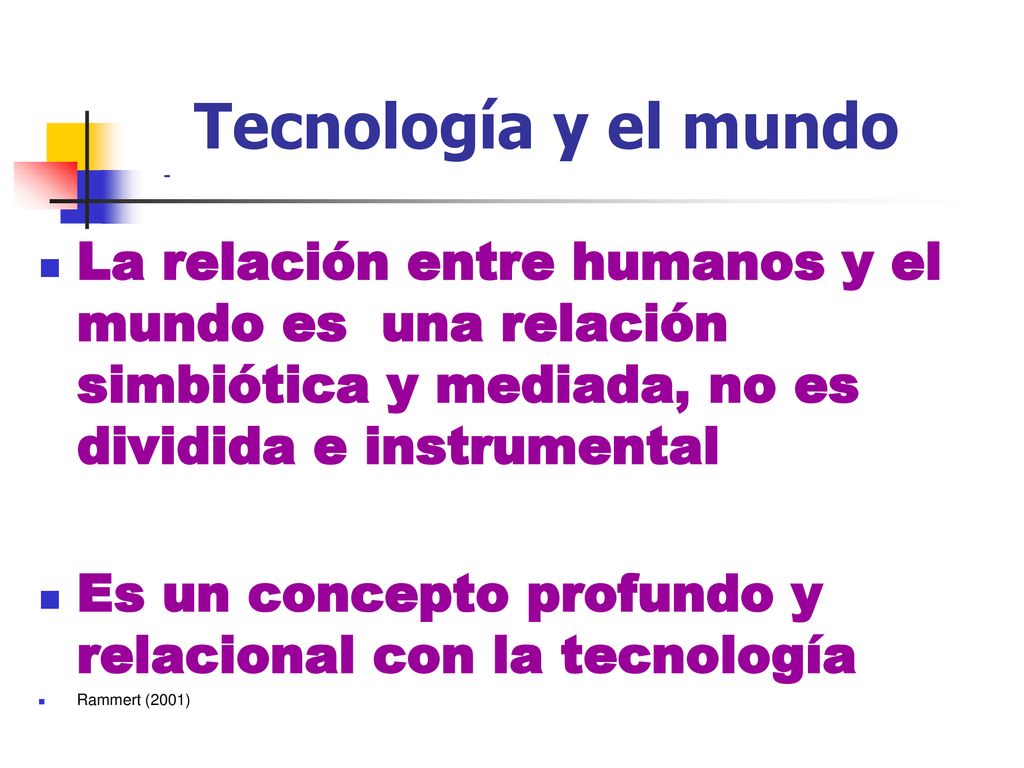 Tecnología y el mundo

-

La relación entre humanos y el mundo es una relación simbiótica y mediada, no es dividida e instrumental

Es un concepto profundo y relacional con la tecnología

Rammert (2001)